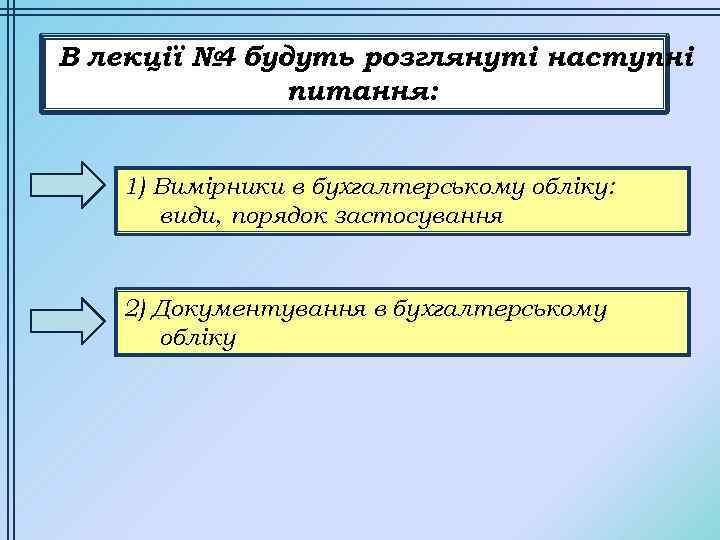 В лекції №4 будуть розглянуті наступні питання:

1) Вимірники в бухгалтерському обліку: види, порядок застосування

2) Документування в бухгалтерському обліку